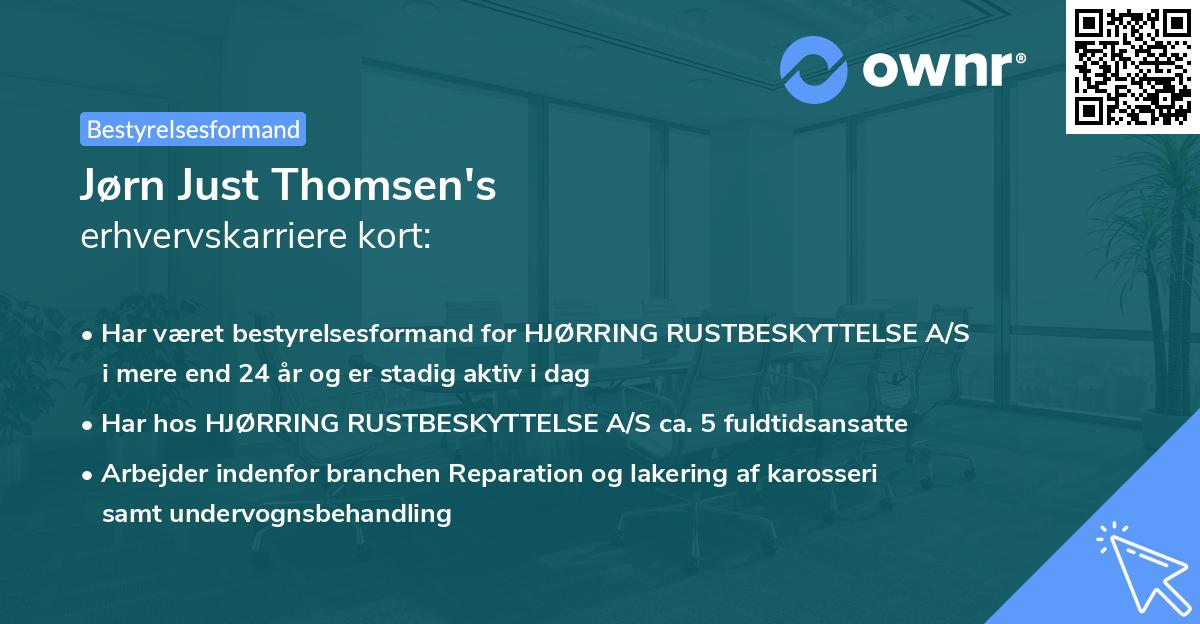 ownr®

Bestyrelsesformand

Jørn Just Thomsen's
erhvervskarriere kort:

• Har været bestyrelsesformand for HJØRRING RUSTBESKYTTELSE A/S i mere end 24 år og er stadig aktiv i dag

• Har hos HJØRRING RUSTBESKYTTELSE A/S ca. 5 fuldtidsansatte

• Arbejder indenfor branchen Reparation og lakering af karosseri samt undervognsbehandling